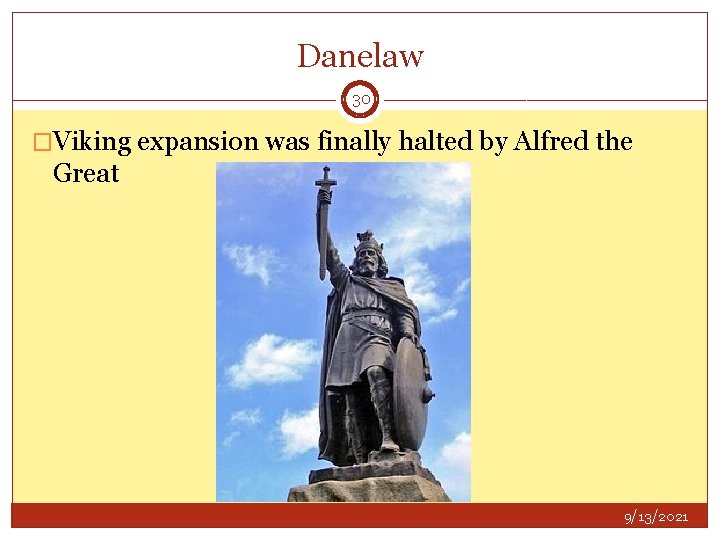 Danelaw

30

□Viking expansion was finally halted by Alfred the Great

9/13/2021